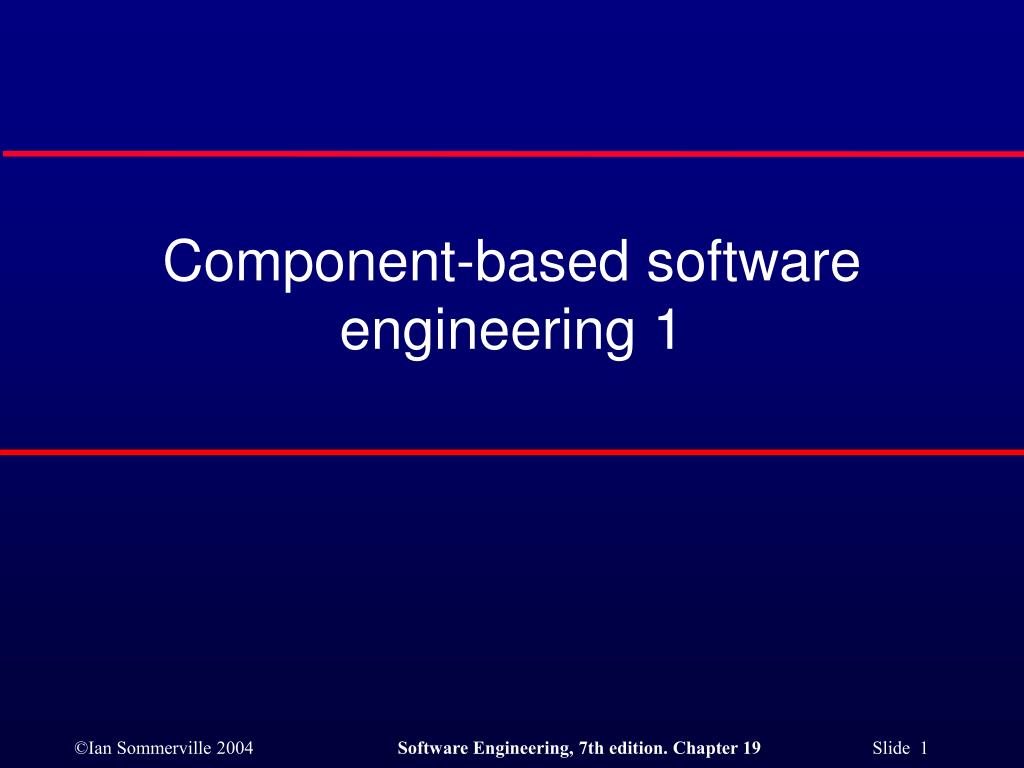 Component-based software engineering 1

©Ian Sommerville 2004

Software Engineering, 7th edition. Chapter 19

Slide 1